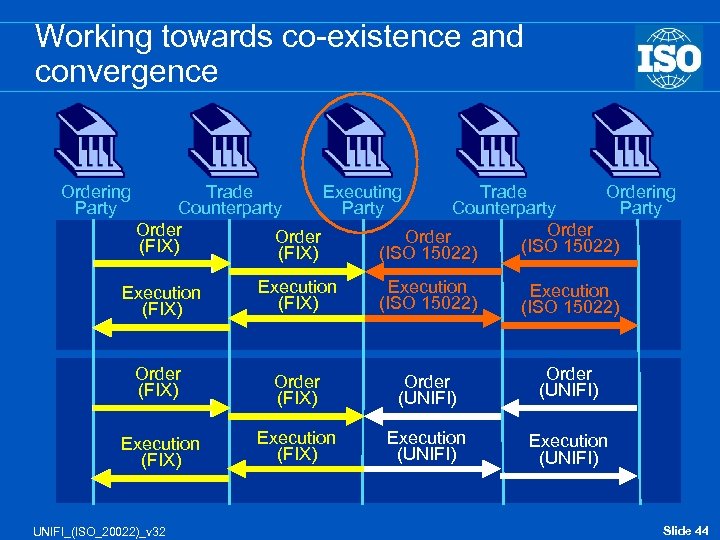 Working towards co-existence and convergence

ISO

Ordering Party

Trade Counterparty

Executing Party

Trade Counterparty

Ordering Party

Order (FIX)

Order (FIX)

Order (ISO 15022)

Order (ISO 15022)

Execution (FIX)

Execution (FIX)

Execution (ISO 15022)

Execution (ISO 15022)

Order (FIX)

Order (FIX)

Order (UNIFI)

Order (UNIFI)

Execution (FIX)

Execution (FIX)

Execution (UNIFI)

Execution (UNIFI)

UNIFI_(ISO_20022)_v32

Slide 44